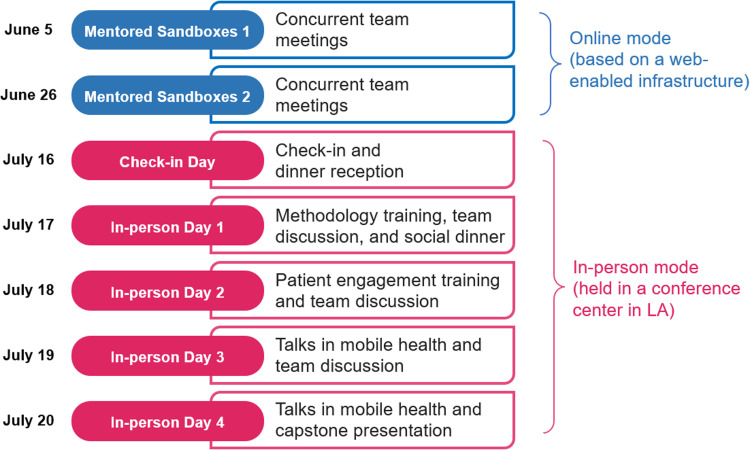 June 5
Mentored Sandboxes 1
Concurrent team meetings

June 26
Mentored Sandboxes 2
Concurrent team meetings

Online mode (based on a web-enabled infrastructure)

July 16
Check-in Day
Check-in and dinner reception

July 17
In-person Day 1
Methodology training, team discussion, and social dinner

July 18
In-person Day 2
Patient engagement training and team discussion

July 19
In-person Day 3
Talks in mobile health and team discussion

July 20
In-person Day 4
Talks in mobile health and capstone presentation

In-person mode (held in a conference center in LA)